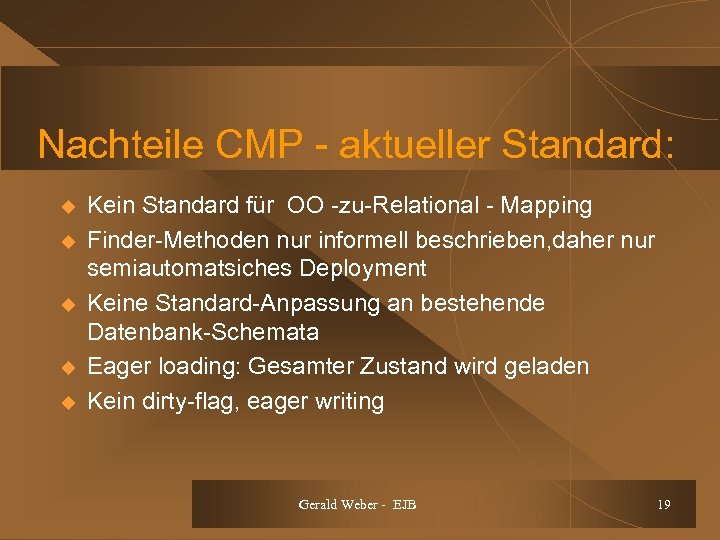 Nachteile CMP - aktueller Standard:

Kein Standard für OO -zu-Relational - Mapping

Finder-Methoden nur informell beschrieben,daher nur semiautomatsiches Deployment

Keine Standard-Anpassung an bestehende Datenbank-Schemata

Eager loading: Gesamter Zustand wird geladen

Kein dirty-flag, eager writing

Gerald Weber - EJB

19